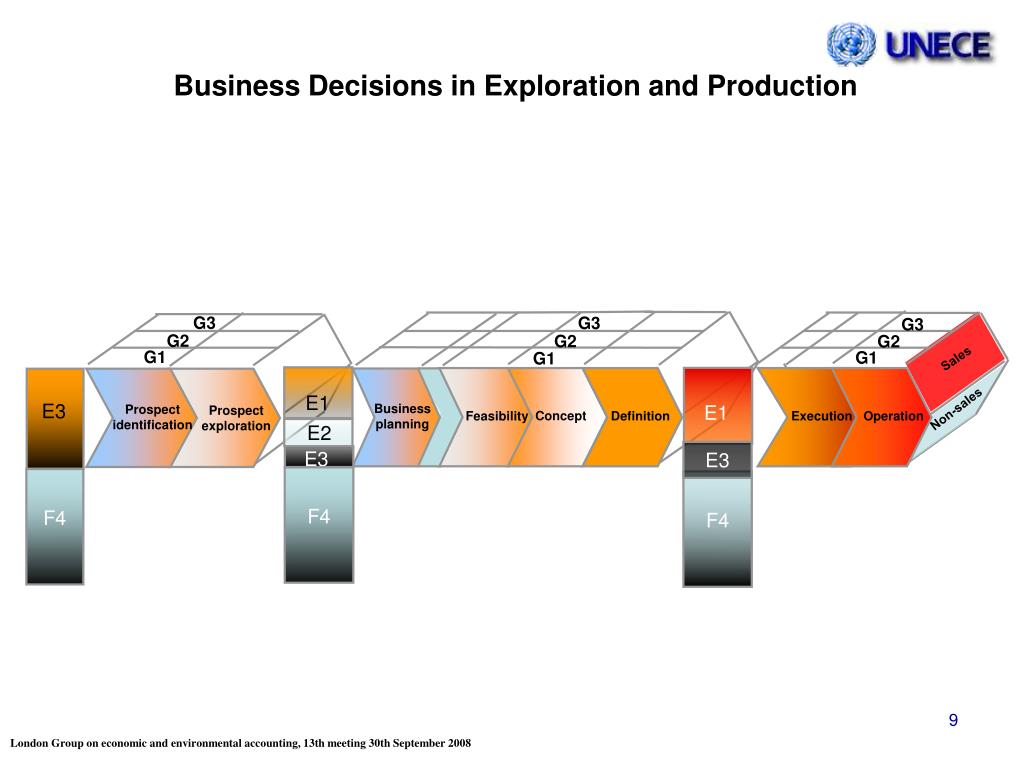 UNECE

Business Decisions in Exploration and Production

G3
G2
G1

E3

F4

Prospect identification

Prospect exploration

E1
E2
E3

F4

G3
G2
G1

Business planning

Feasibility

Concept

Definition

E1

E3

F4

G3
G2
G1

Execution

Operation

Sales

Non-sales

9

London Group on economic and environmental accounting, 13th meeting 30th September 2008